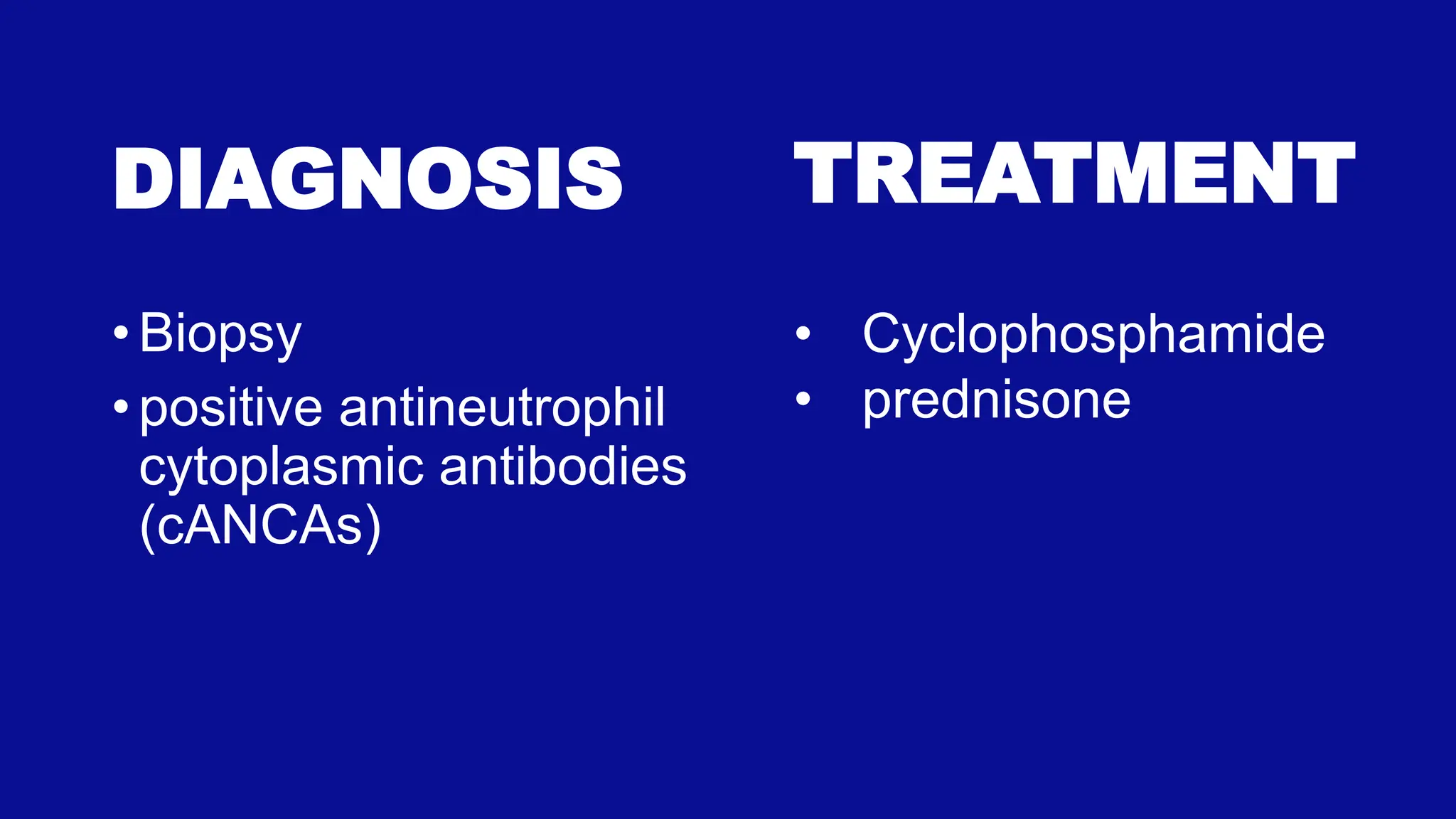 DIAGNOSIS

• Biopsy
• positive antineutrophil cytoplasmic antibodies (cANCAs)

TREATMENT

• Cyclophosphamide
• prednisone